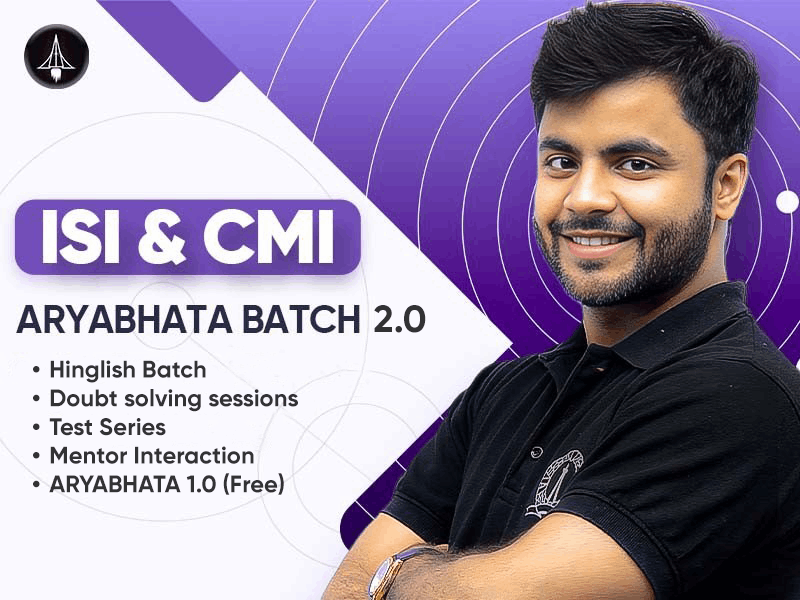 ISI & CMI

ARYABHATA BATCH 2.0

• Hinglish Batch
• Doubt solving sessions
• Test Series
• Mentor Interaction
• ARYABHATA 1.0 (Free)